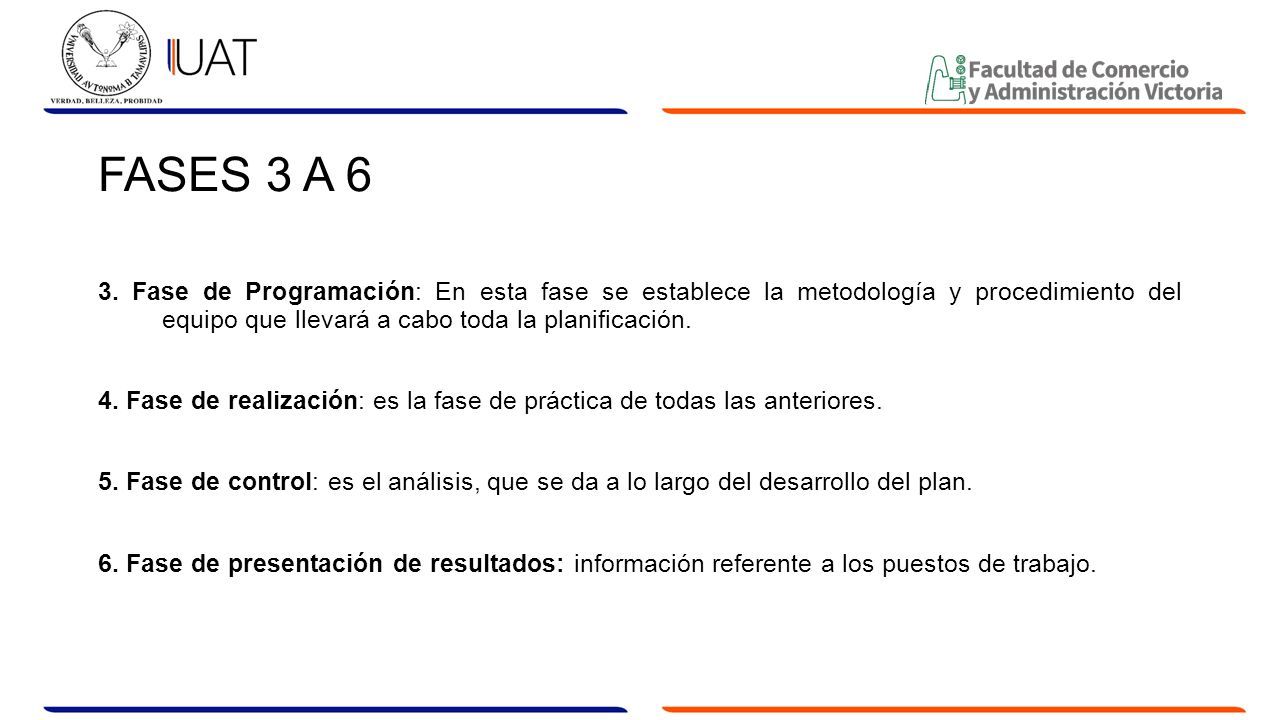 UNIVERSIDAD AUTONOMA DE TAMAULIPAS
VERDAD, BELLEZA, PROBIDAD

UAT

Facultad de Comercio y Administración Victoria

FASES 3 A 6

3. Fase de Programación: En esta fase se establece la metodología y procedimiento del equipo que llevará a cabo toda la planificación.

4. Fase de realización: es la fase de práctica de todas las anteriores.

5. Fase de control: es el análisis, que se da a lo largo del desarrollo del plan.

6. Fase de presentación de resultados: información referente a los puestos de trabajo.